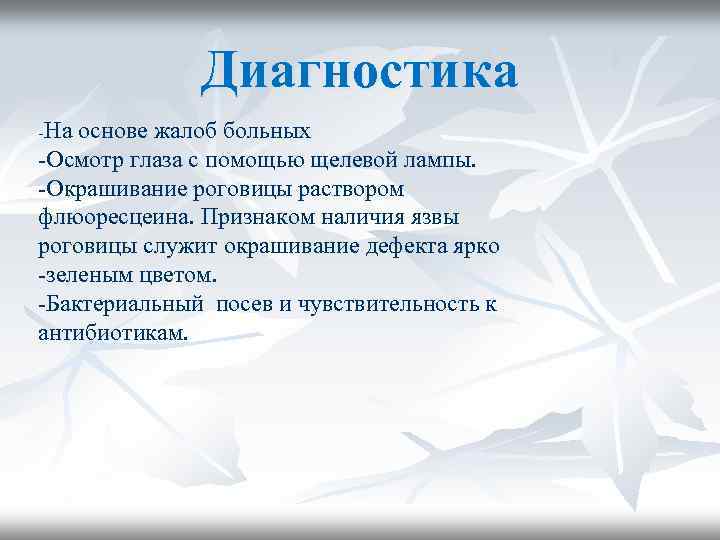 Диагностика

-На основе жалоб больных
-Осмотр глаза с помощью щелевой лампы.
-Окрашивание роговицы раствором флюоресцеина. Признаком наличия язвы роговицы служит окрашивание дефекта ярко -зеленым цветом.
-Бактериальный посев и чувствительность к антибиотикам.